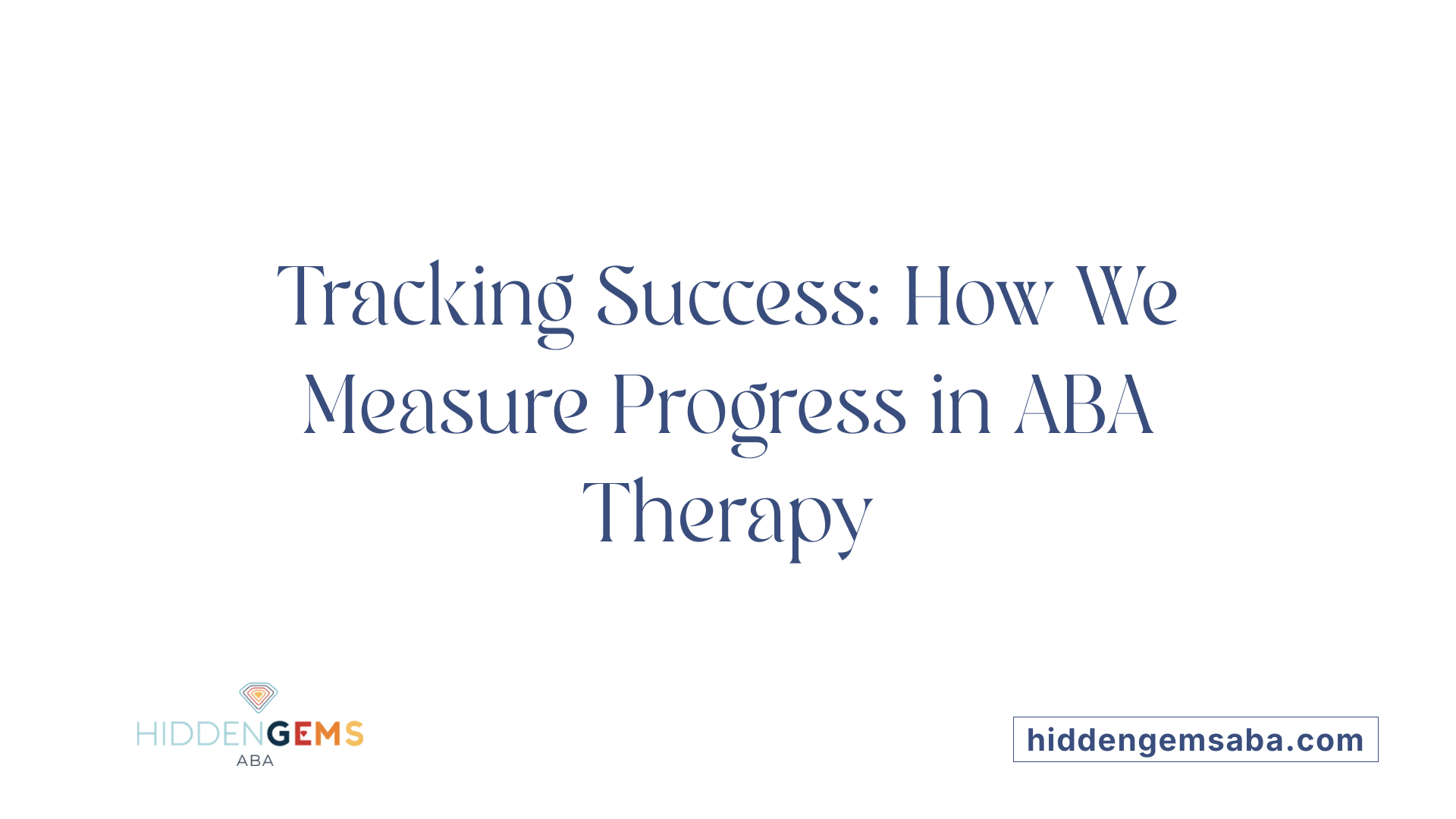 Tracking Success: How We Measure Progress in ABA Therapy

HIDDENGEMS
ABA

hiddengemsaba.com